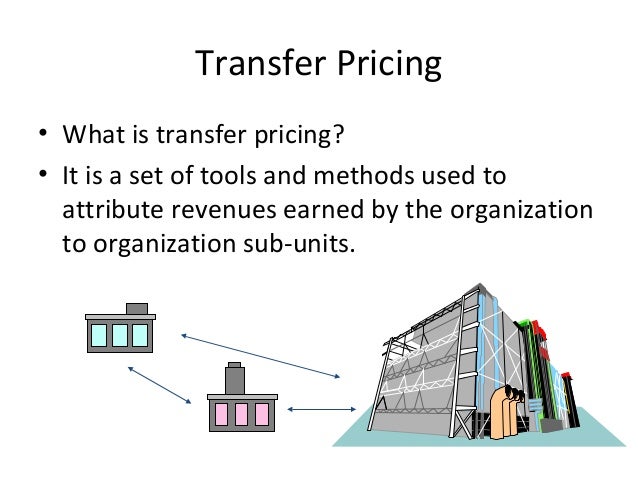 Transfer Pricing

• What is transfer pricing?

• It is a set of tools and methods used to attribute revenues earned by the organization to organization sub-units.